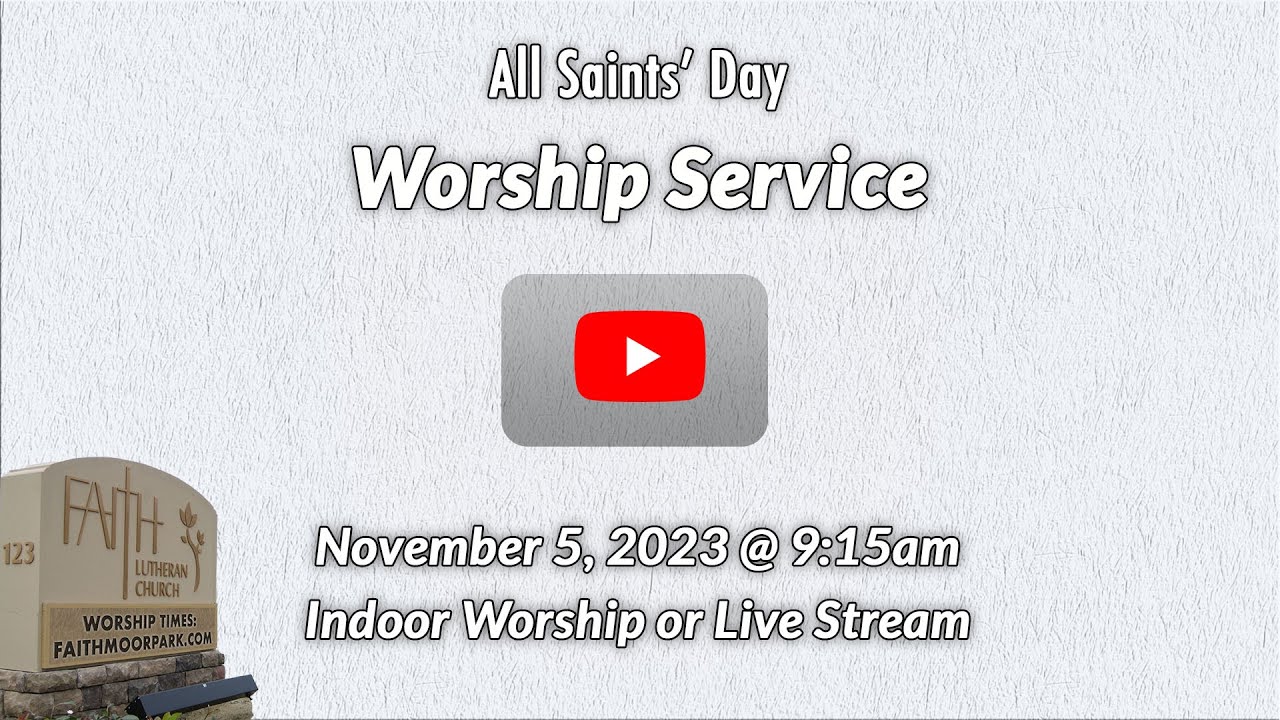 All Saints' Day

Worship Service

November 5, 2023 @ 9:15am
Indoor Worship or Live Stream

123
FAITH
LUTHERAN CHURCH
WORSHIP TIMES:
FAITHMOORPARK.COM